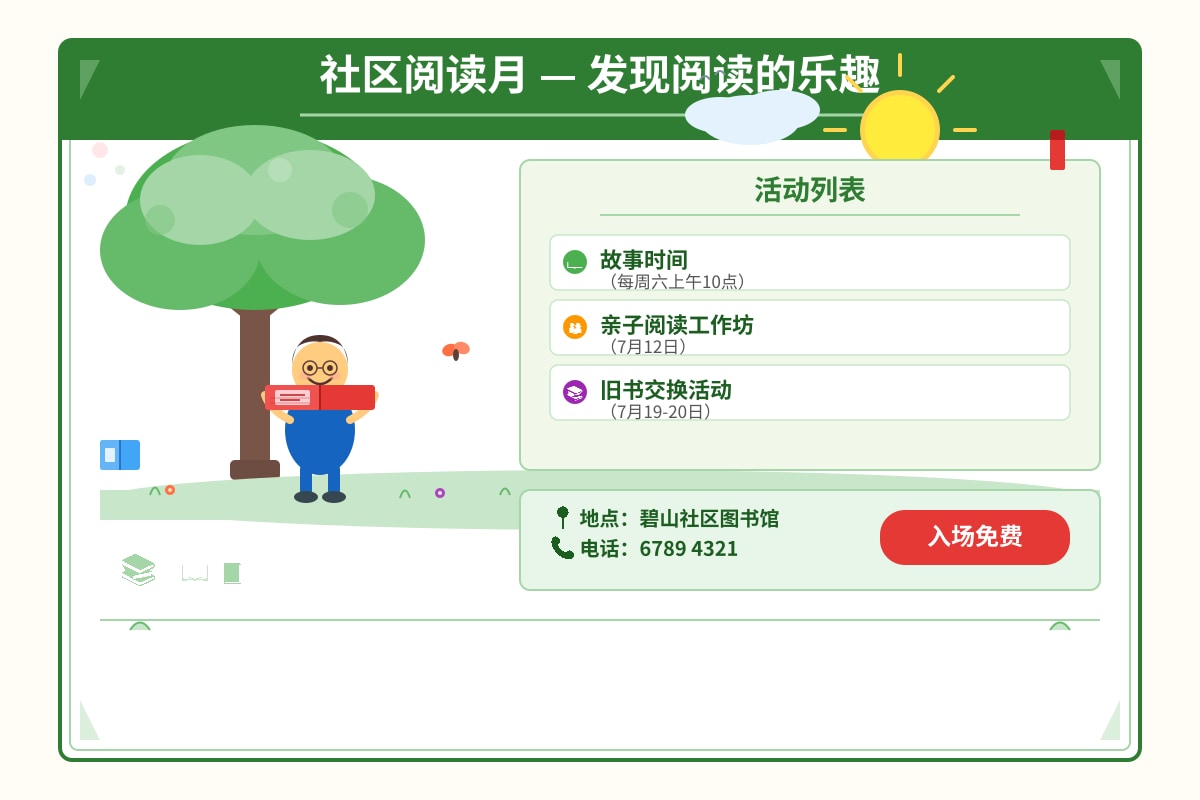 社区阅读月 — 发现阅读的乐趣

活动列表

故事时间
（每周六上午10点）

亲子阅读工作坊
（7月12日）

旧书交换活动
（7月19-20日）

地点：碧山社区图书馆
电话：6789 4321

入场免费